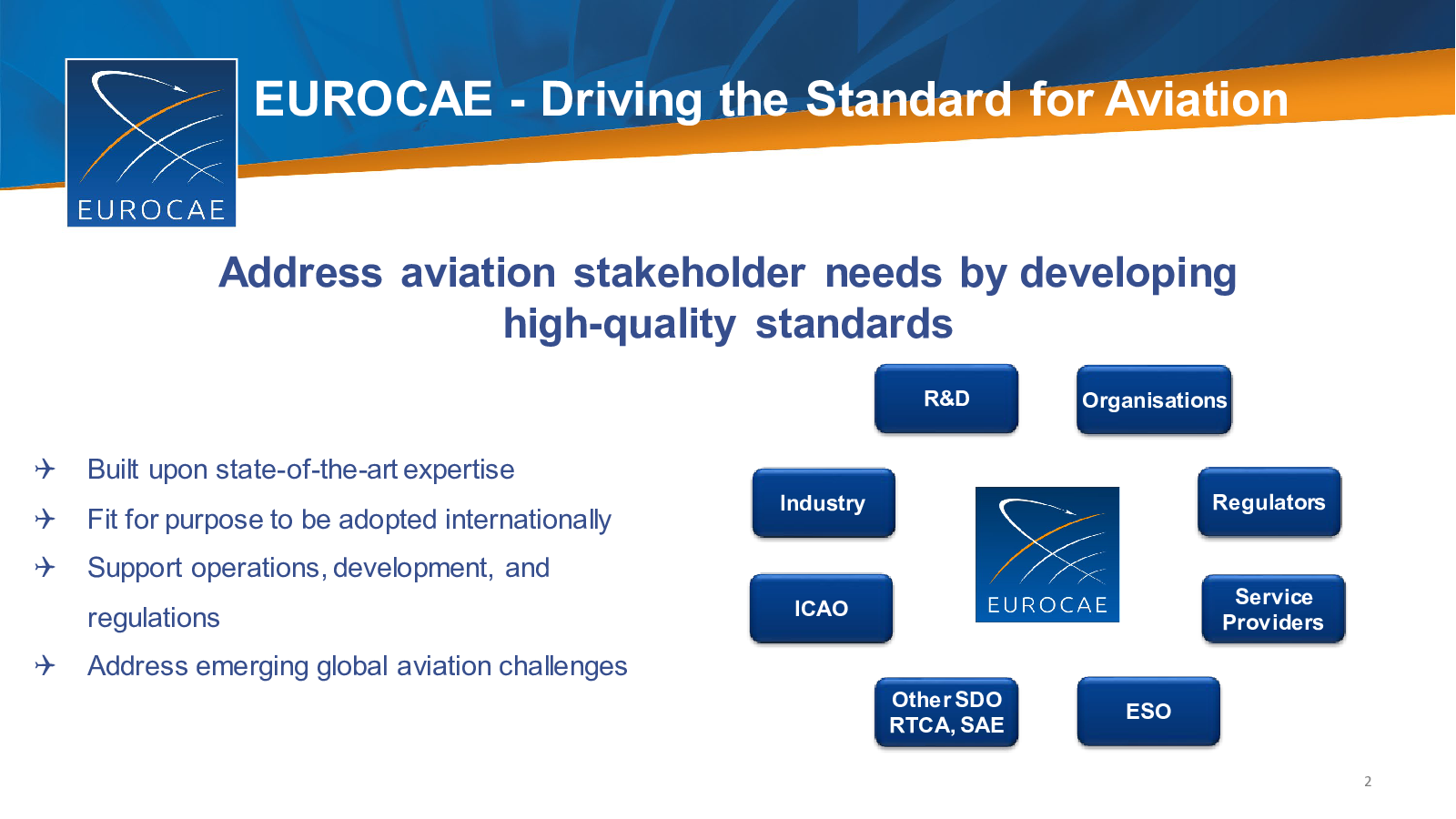 EUROCAE

EUROCAE - Driving the Standard for Aviation

Address aviation stakeholder needs by developing high-quality standards

✈ Built upon state-of-the-art expertise
✈ Fit for purpose to be adopted internationally
✈ Support operations, development, and regulations
✈ Address emerging global aviation challenges

R&D

Organisations

Industry

EUROCAE

Regulators

ICAO

Service Providers

Other SDO RTCA, SAE

ESO

2